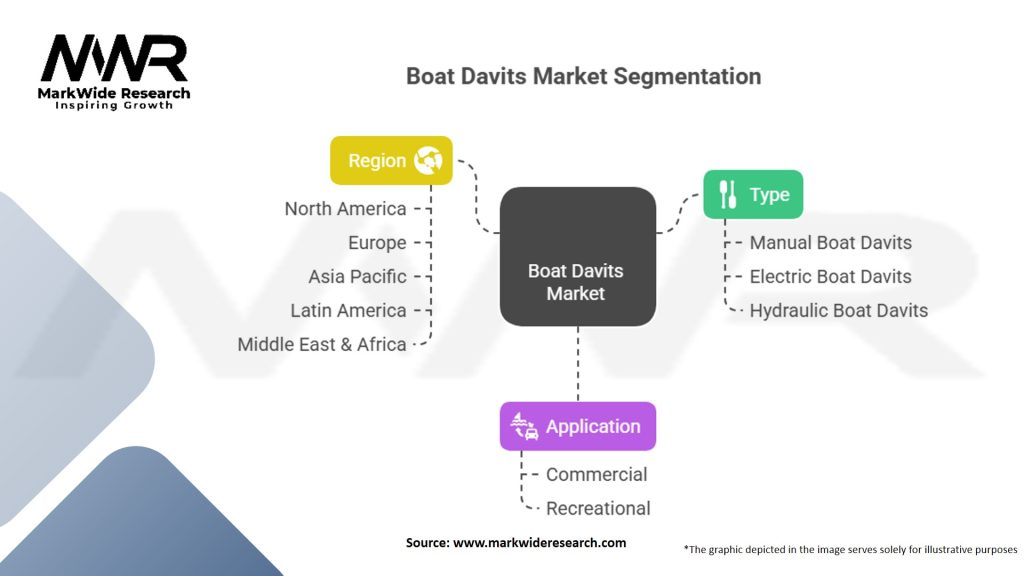 MWR
MarkWide Research
Inspiring Growth

Boat Davits Market Segmentation

Region
North America
Europe
Asia Pacific
Latin America
Middle East & Africa

Boat Davits Market

Type
Manual Boat Davits
Electric Boat Davits
Hydraulic Boat Davits

Application
Commercial
Recreational

Source: www.markwideresearch.com

*The graphic depicted in the image serves solely for illustrative purposes